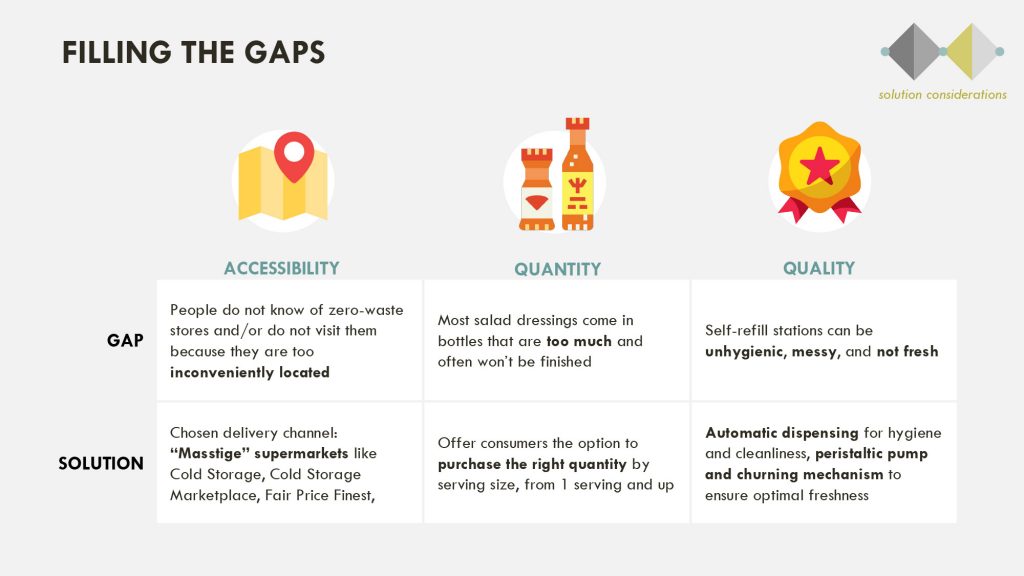 FILLING THE GAPS

solution considerations

|  | ACCESSIBILITY | QUANTITY | QUALITY |
|---|---|---|---|
| GAP | People do not know of zero-waste stores and/or do not visit them because they are too **inconveniently located** | Most salad dressings come in bottles that are **too much** and often won't be finished | Self-refill stations can be **unhygienic, messy,** and **not fresh** |
| SOLUTION | Chosen delivery channel: **"Masstige" supermarkets** like Cold Storage, Cold Storage Marketplace, Fair Price Finest, | Offer consumers the option to **purchase the right quantity** by serving size, from 1 serving and up | **Automatic dispensing** for hygiene and cleanliness, **peristaltic pump and churning mechanism** to ensure optimal freshness |